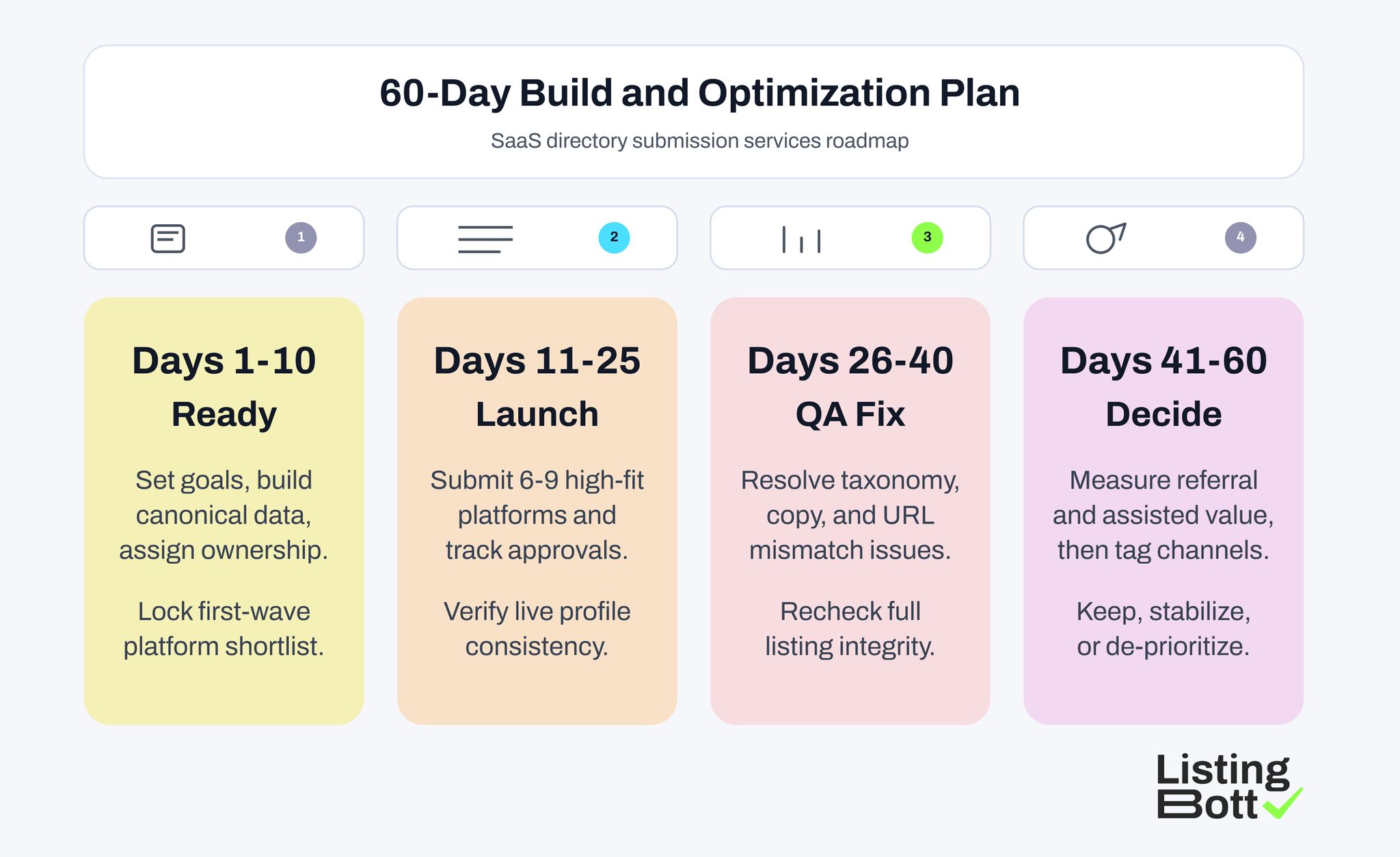 60-Day Build and Optimization Plan

SaaS directory submission services roadmap

1

2

3

4

Days 1-10
Ready

Set goals, build canonical data, assign ownership.

Lock first-wave platform shortlist.

Days 11-25
Launch

Submit 6-9 high-fit platforms and track approvals.

Verify live profile consistency.

Days 26-40
QA Fix

Resolve taxonomy, copy, and URL mismatch issues.

Recheck full listing integrity.

Days 41-60
Decide

Measure referral and assisted value, then tag channels.

Keep, stabilize, or de-prioritize.

Listing Bott